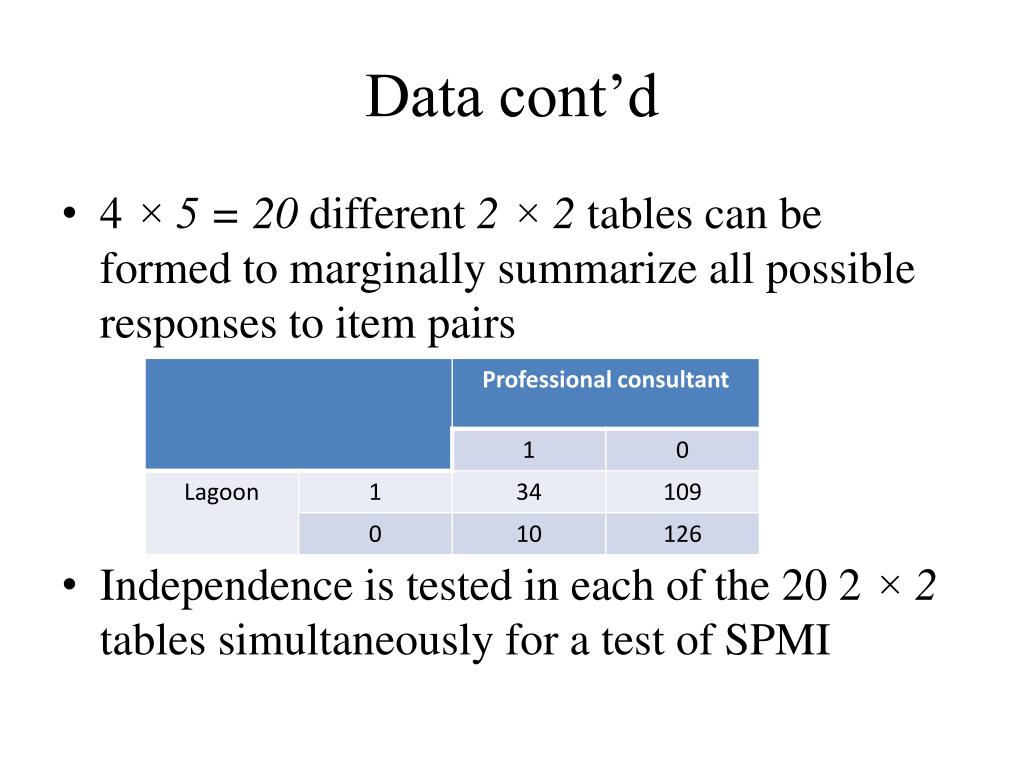 Data cont’d

• $4 \times 5 = 20$ different $2 \times 2$ tables can be formed to marginally summarize all possible responses to item pairs

| | | Professional consultant | |
|---|---|---|---|
| | | 1 | 0 |
| Lagoon | 1 | 34 | 109 |
| | 0 | 10 | 126 |

• Independence is tested in each of the 20 $2 \times 2$ tables simultaneously for a test of SPMI